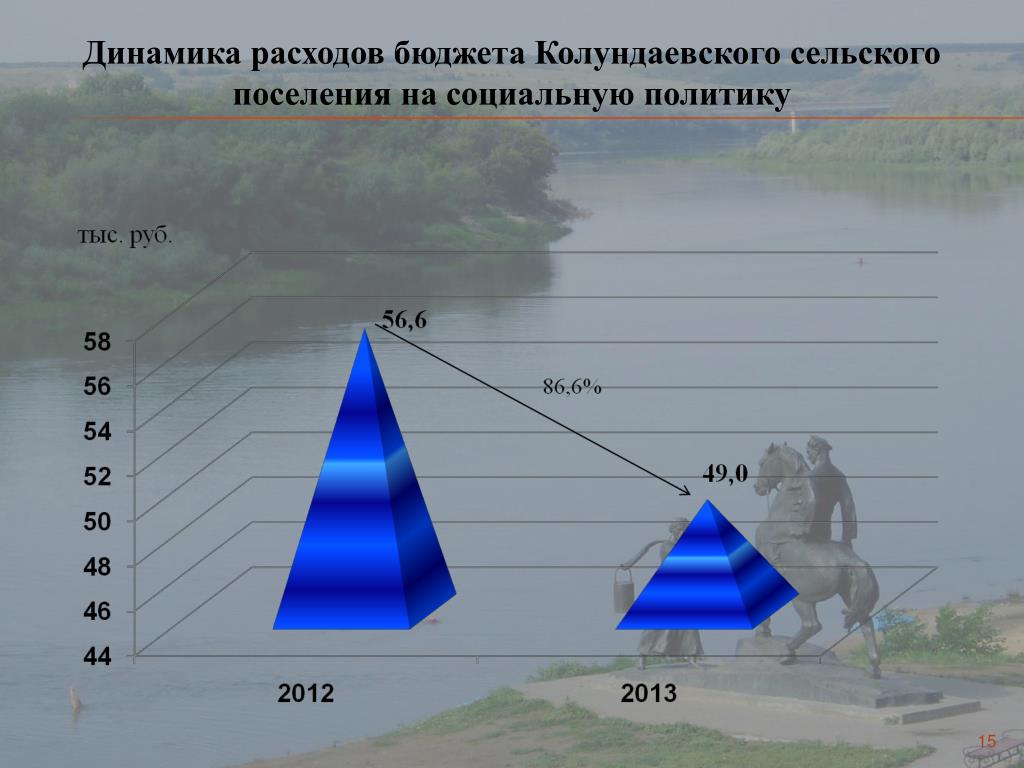 Динамика расходов бюджета Колундаевского сельского поселения на социальную политику

тыс. руб.

58
56
54
52
50
48
46
44

56,6

86,6%

49,0

2012
2013

15